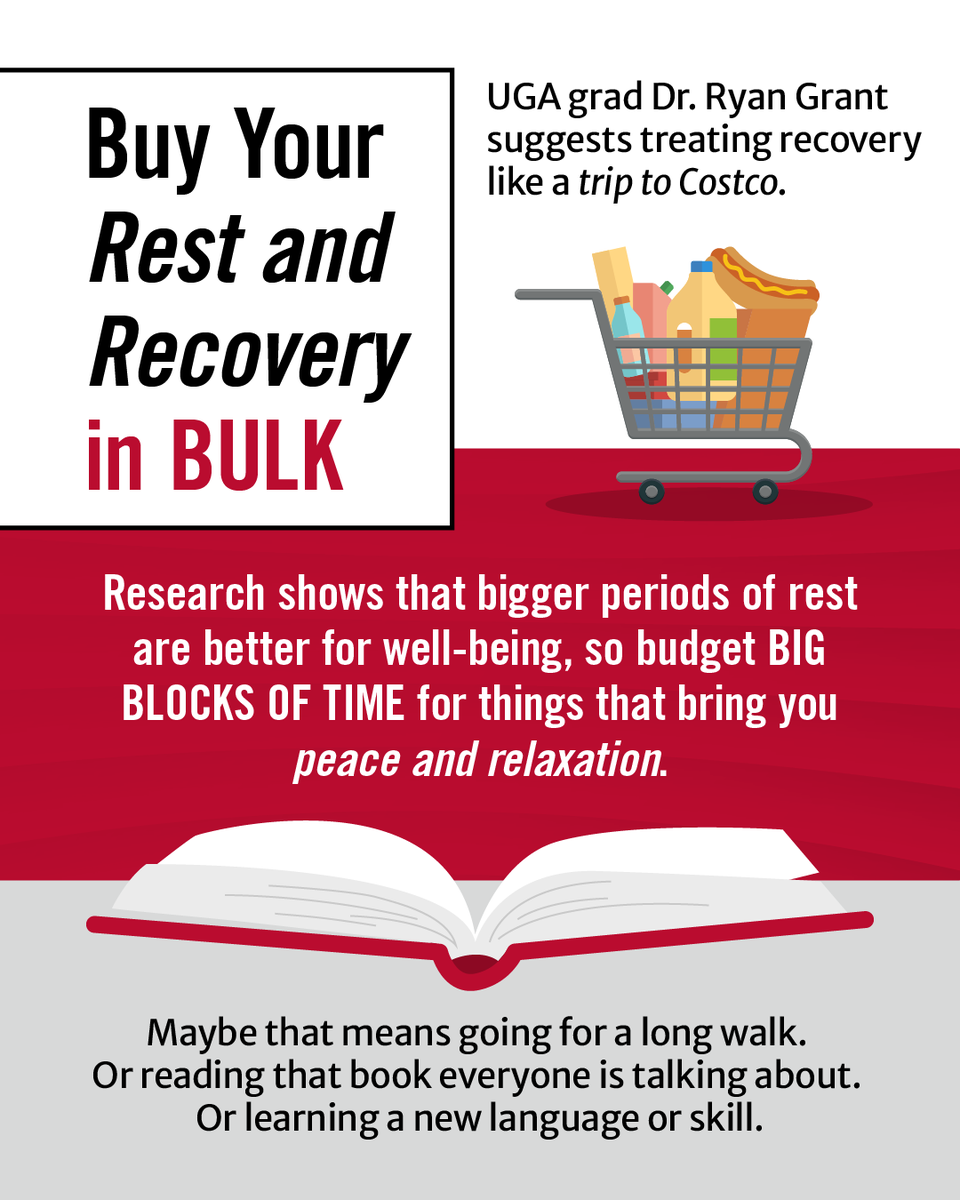 Buy Your Rest and Recovery in BULK

UGA grad Dr. Ryan Grant suggests treating recovery like a trip to Costco.

Research shows that bigger periods of rest are better for well-being, so budget BIG BLOCKS OF TIME for things that bring you peace and relaxation.

Maybe that means going for a long walk.
Or reading that book everyone is talking about.
Or learning a new language or skill.